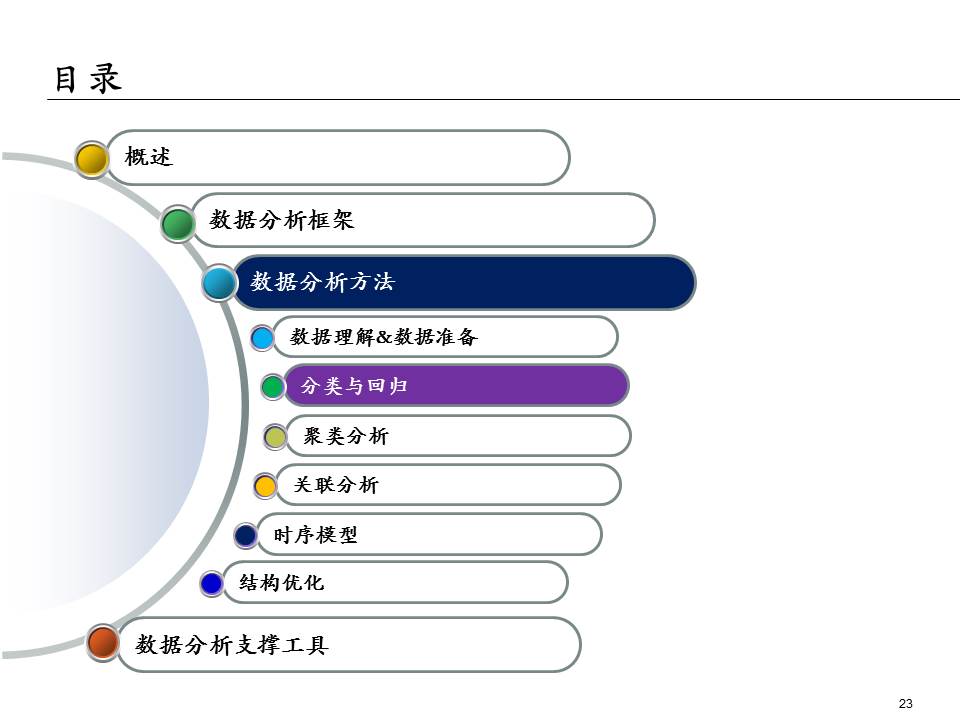 目录

概述

数据分析框架

数据分析方法

数据理解&数据准备

分类与回归

聚类分析

关联分析

时序模型

结构优化

数据分析支撑工具

23